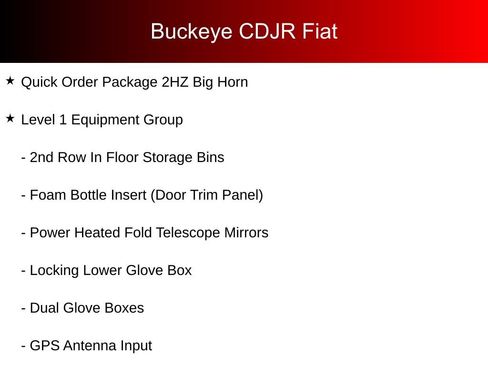 Buckeye CDJR Fiat

★ Quick Order Package 2HZ Big Horn

★ Level 1 Equipment Group

- 2nd Row In Floor Storage Bins

- Foam Bottle Insert (Door Trim Panel)

- Power Heated Fold Telescope Mirrors

- Locking Lower Glove Box

- Dual Glove Boxes

- GPS Antenna Input